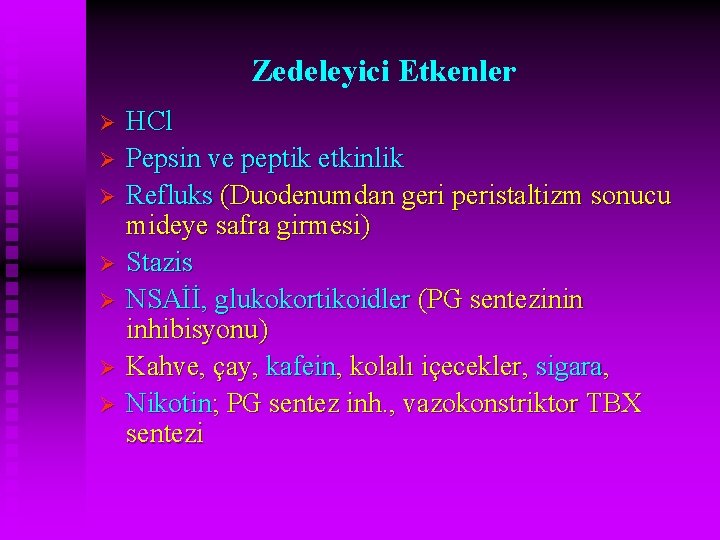 Zedeleyici Etkenler

➢ HCl
➢ Pepsin ve peptik etkinlik
➢ Refluks (Duodenumdan geri peristaltizm sonucu mideye safra girmesi)
➢ Stazis
➢ NSAİİ, glukokortikoidler (PG sentezinin inhibisyonu)
➢ Kahve, çay, kafein, kolalı içecekler, sigara,
➢ Nikotin; PG sentez inh., vazokonstriktor TBX sentezi